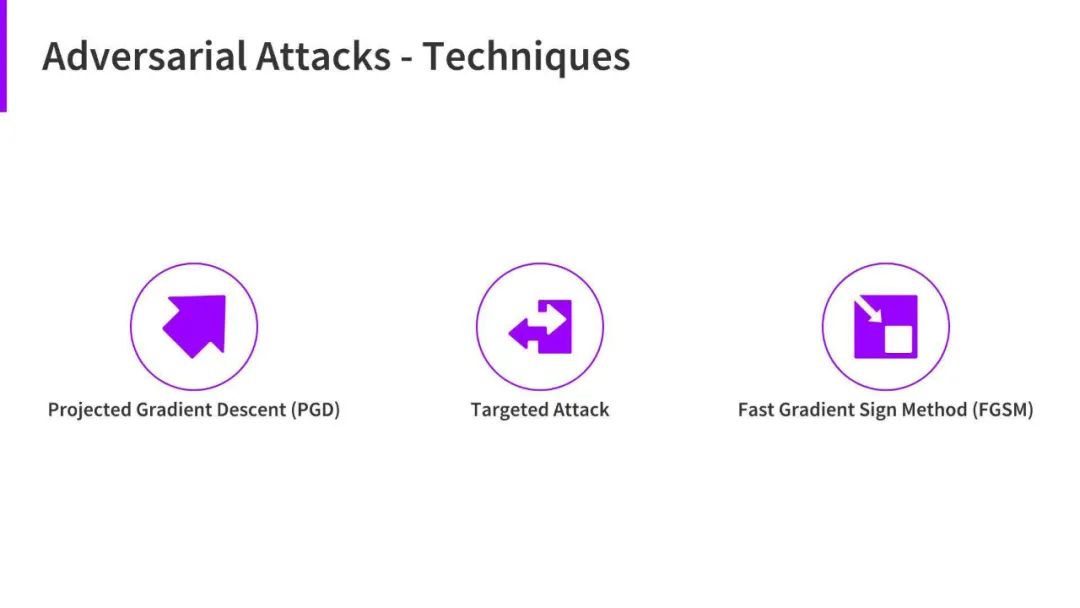 Adversarial Attacks - Techniques

Projected Gradient Descent (PGD)

Targeted Attack

Fast Gradient Sign Method (FGSM)